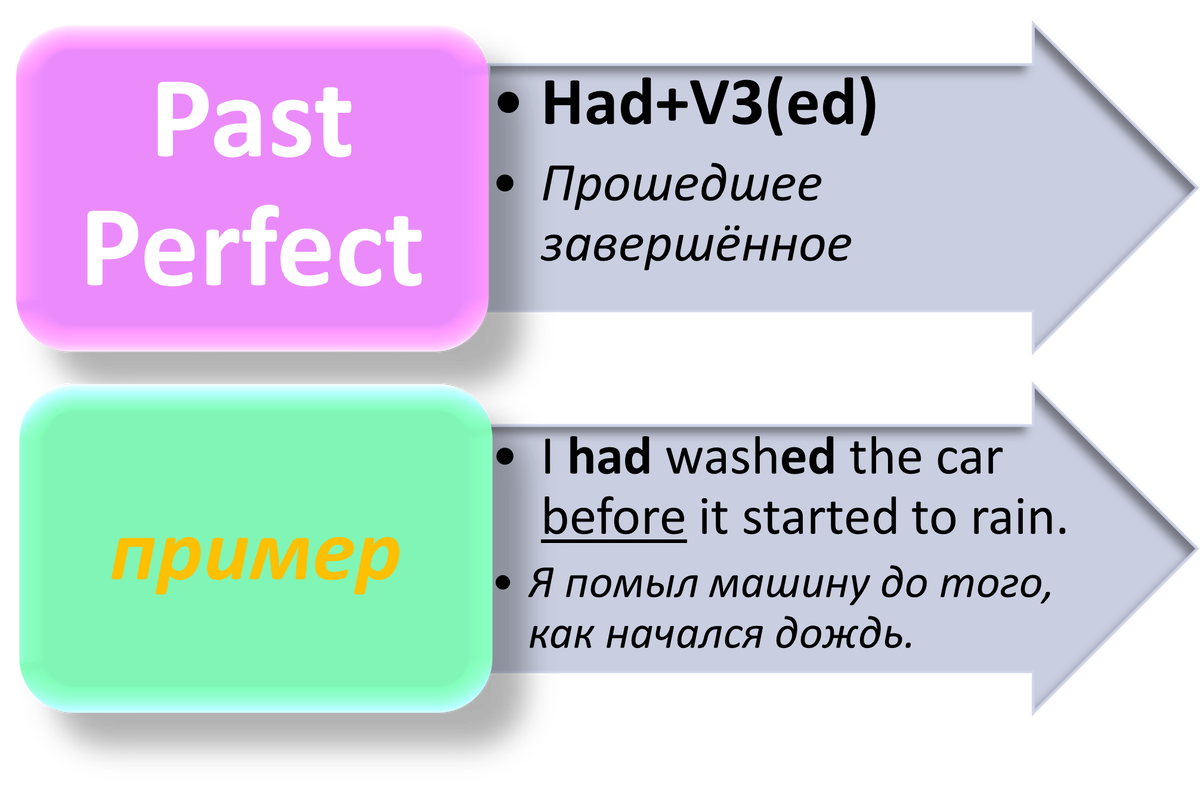 Past Perfect

• Had+V3(ed)
• Прошедшее завершённое

пример

• I had washed the car before it started to rain.
• Я помыл машину до того, как начался дождь.